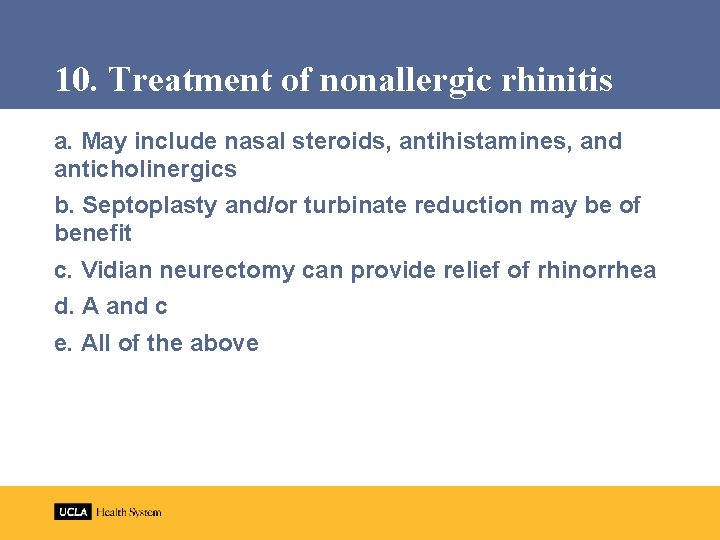 10. Treatment of nonallergic rhinitis

a. May include nasal steroids, antihistamines, and anticholinergics

b. Septoplasty and/or turbinate reduction may be of benefit

c. Vidian neurectomy can provide relief of rhinorrhea

d. A and c

e. All of the above

UCLA Health System